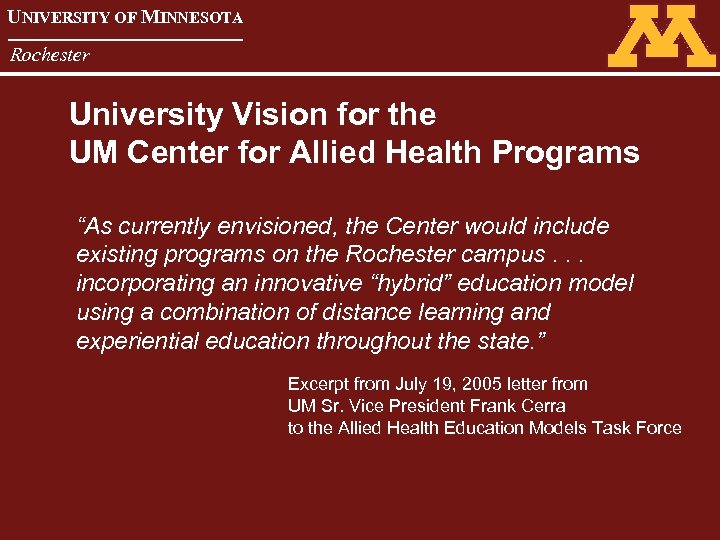 UNIVERSITY OF MINNESOTA

Rochester

M

University Vision for the UM Center for Allied Health Programs

“As currently envisioned, the Center would include existing programs on the Rochester campus . . . incorporating an innovative “hybrid” education model using a combination of distance learning and experiential education throughout the state.”

Excerpt from July 19, 2005 letter from
UM Sr. Vice President Frank Cerra
to the Allied Health Education Models Task Force